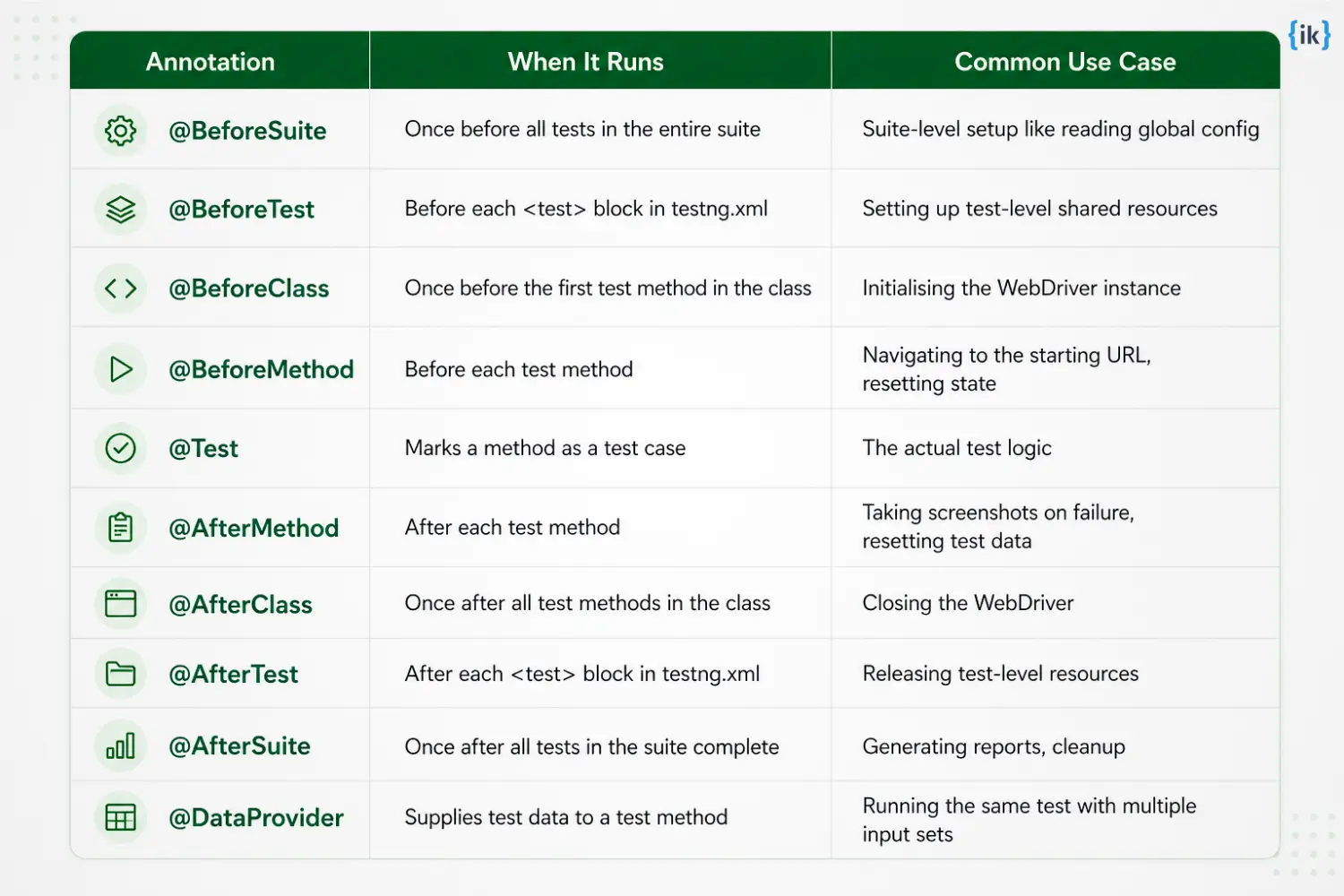 {ik}

| Annotation | When It Runs | Common Use Case |
|---|---|---|
| @BeforeSuite | Once before all tests in the entire suite | Suite-level setup like reading global config |
| @BeforeTest | Before each <test> block in testng.xml | Setting up test-level shared resources |
| @BeforeClass | Once before the first test method in the class | Initialising the WebDriver instance |
| @BeforeMethod | Before each test method | Navigating to the starting URL, resetting state |
| @Test | Marks a method as a test case | The actual test logic |
| @AfterMethod | After each test method | Taking screenshots on failure, resetting test data |
| @AfterClass | Once after all test methods in the class | Closing the WebDriver |
| @AfterTest | After each <test> block in testng.xml | Releasing test-level resources |
| @AfterSuite | Once after all tests in the suite complete | Generating reports, cleanup |
| @DataProvider | Supplies test data to a test method | Running the same test with multiple input sets |